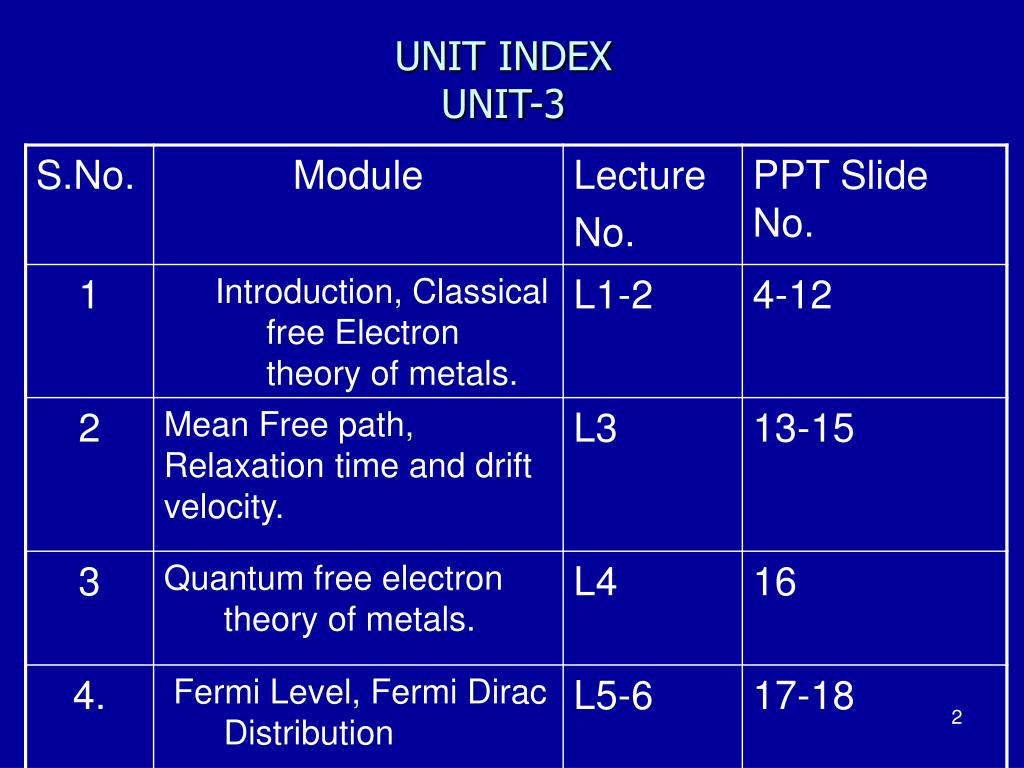 UNIT INDEX
UNIT-3

| S.No. | Module | Lecture No. | PPT Slide No. |
|---|---|---|---|
| 1 | Introduction, Classical free Electron theory of metals. | L1-2 | 4-12 |
| 2 | Mean Free path, Relaxation time and drift velocity. | L3 | 13-15 |
| 3 | Quantum free electron theory of metals. | L4 | 16 |
| 4. | Fermi Level, Fermi Dirac Distribution | L5-6 | 17-18 |

2